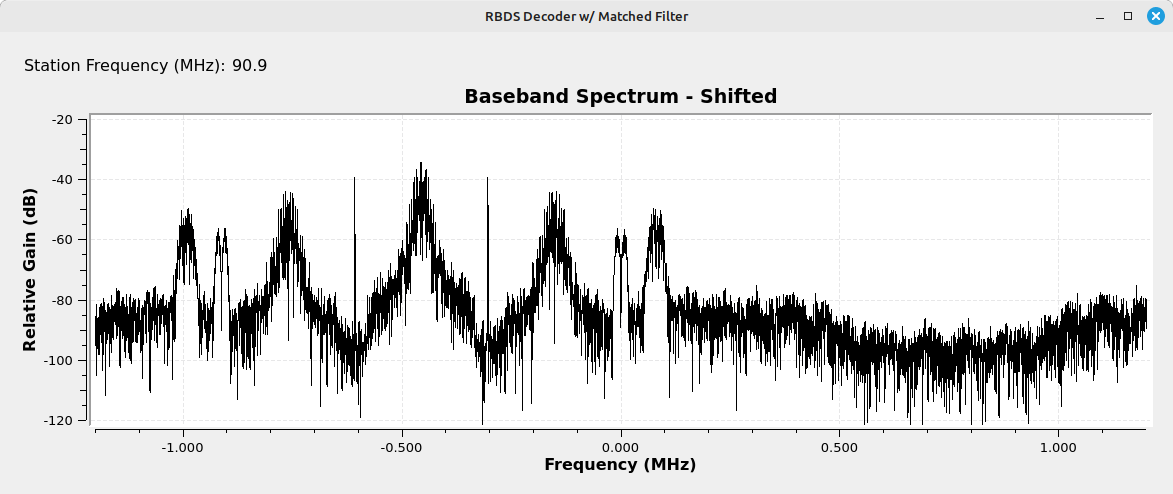 RBDS Decoder w/ Matched Filter

Station Frequency (MHz): 90.9

Baseband Spectrum - Shifted

Relative Gain (dB)

-20
-40
-60
-80
-100
-120

-1.000
-0.500
0.000
0.500
1.000

Frequency (MHz)